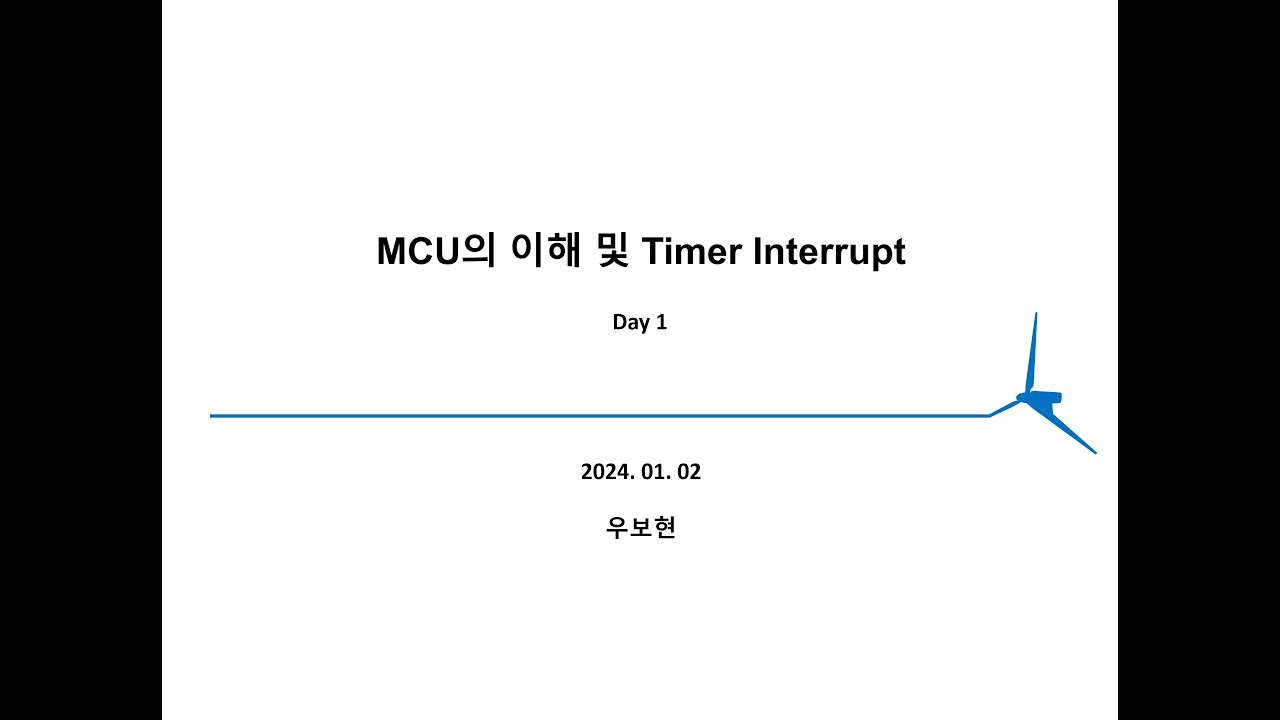 MCU의 이해 및 Timer Interrupt

Day 1

2024. 01. 02

우보현